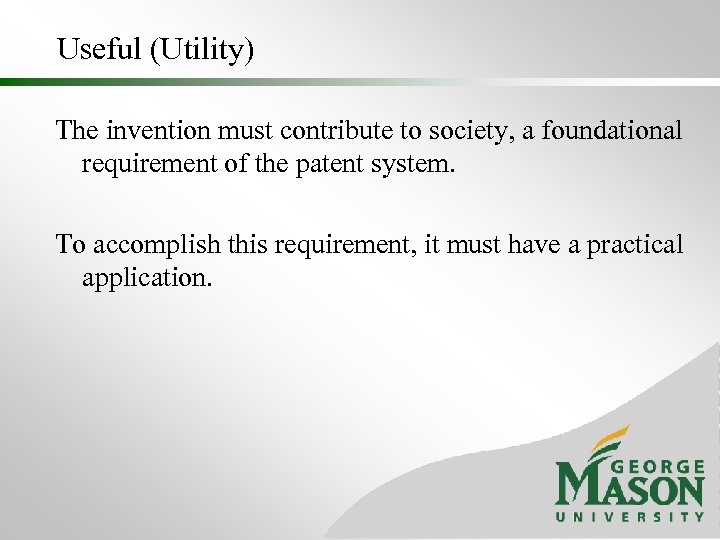 Useful (Utility)

The invention must contribute to society, a foundational requirement of the patent system.

To accomplish this requirement, it must have a practical application.

GEORGE MASON UNIVERSITY